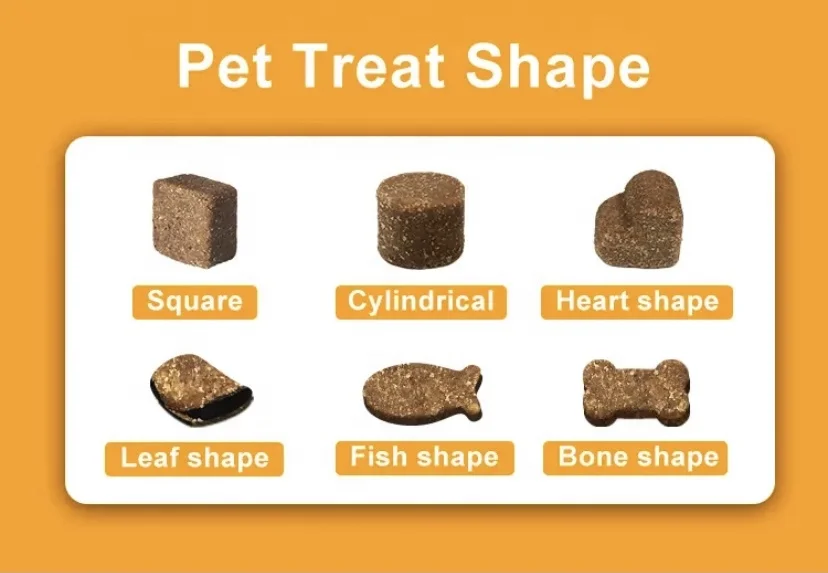 Pet Treat Shape

Square

Cylindrical

Heart shape

Leaf shape

Fish shape

Bone shape